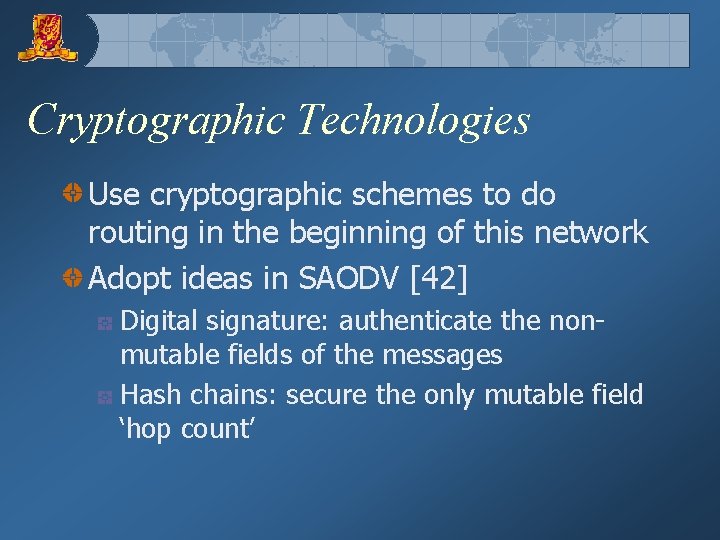 Cryptographic Technologies

Use cryptographic schemes to do routing in the beginning of this network

Adopt ideas in SAODV [42]

Digital signature: authenticate the non-mutable fields of the messages

Hash chains: secure the only mutable field ‘hop count’